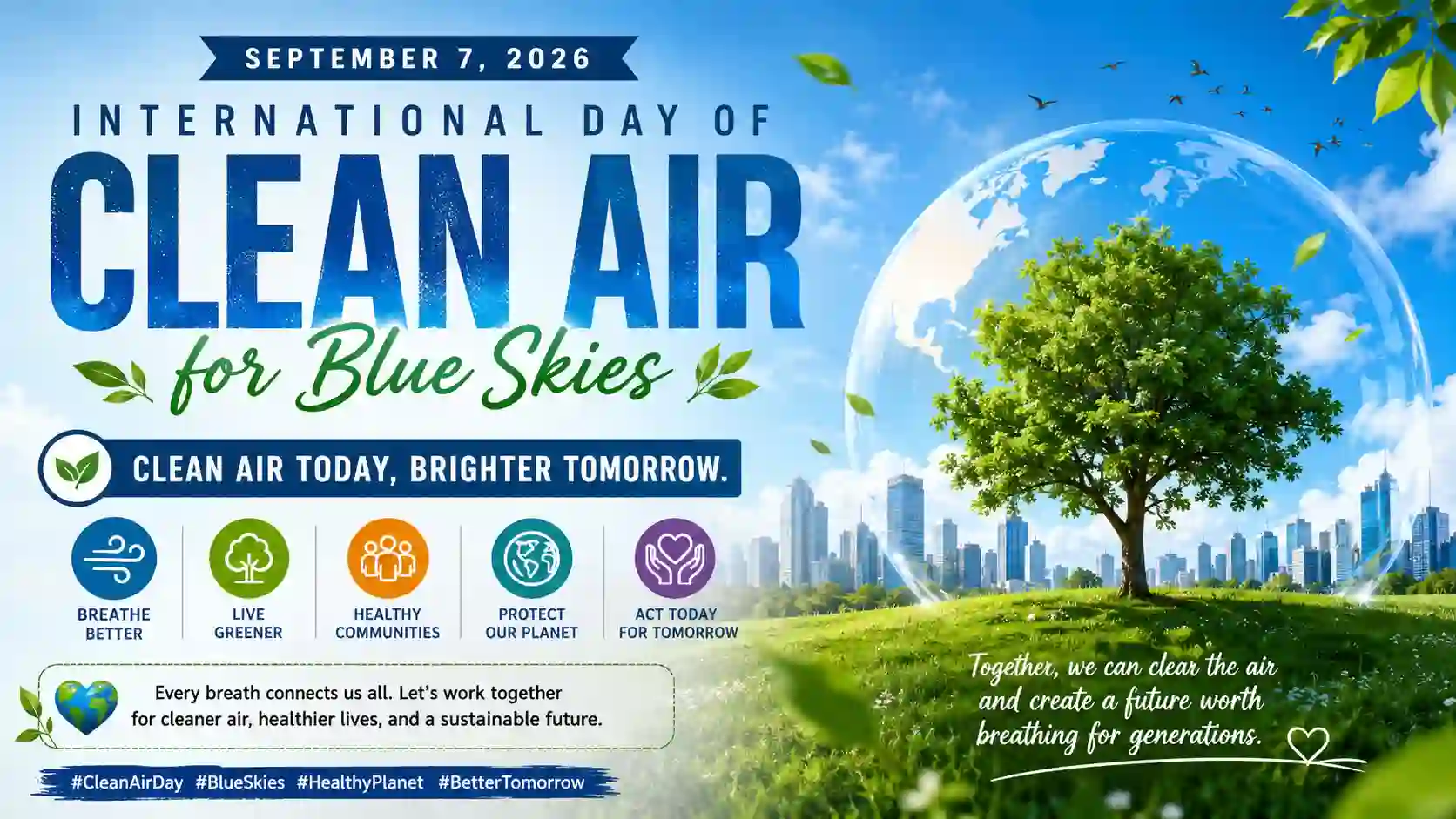 SEPTEMBER 7, 2026

INTERNATIONAL DAY OF

CLEAN AIR

for Blue Skies

CLEAN AIR TODAY, BRIGHTER TOMORROW.

BREATHE BETTER

LIVE GREENER

HEALTHY COMMUNITIES

PROTECT OUR PLANET

ACT TODAY FOR TOMORROW

Every breath connects us all. Let's work together for cleaner air, healthier lives, and a sustainable future.

#CleanAirDay #BlueSkies #HealthyPlanet #BetterTomorrow

Together, we can clear the air and create a future worth breathing for generations.